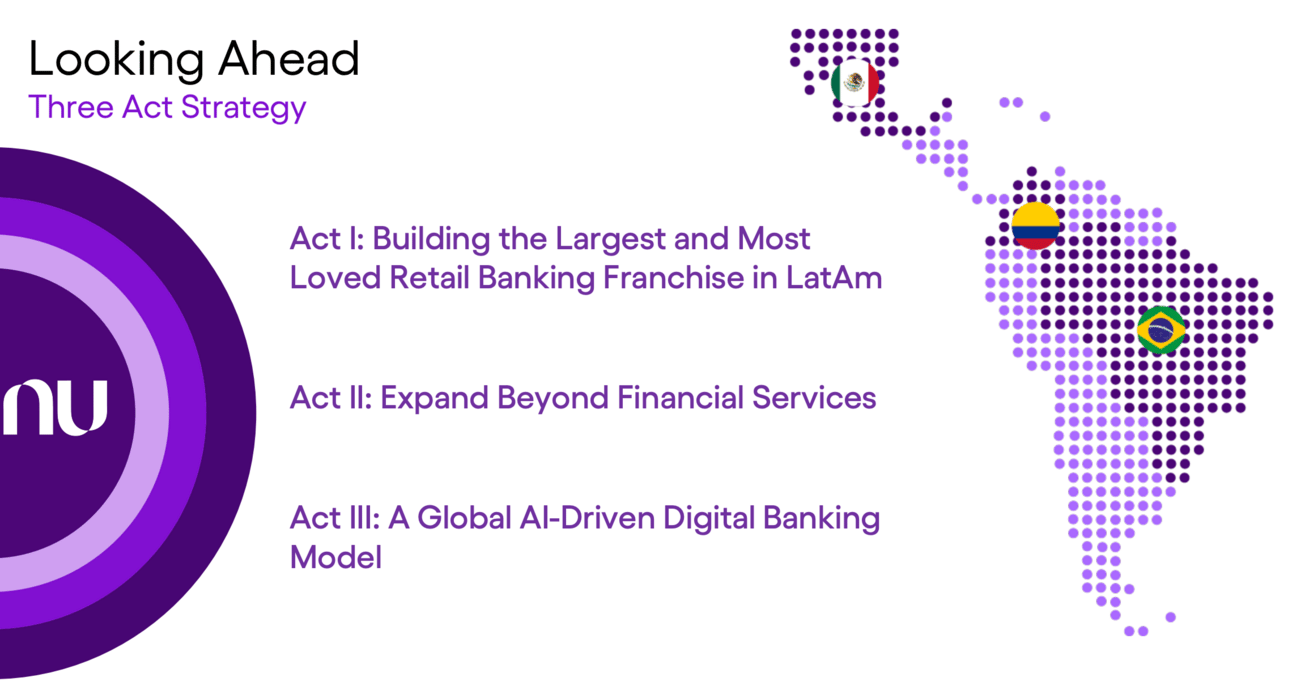 Looking Ahead
Three Act Strategy

nu

Act I: Building the Largest and Most Loved Retail Banking Franchise in LatAm

Act II: Expand Beyond Financial Services

Act III: A Global AI-Driven Digital Banking Model